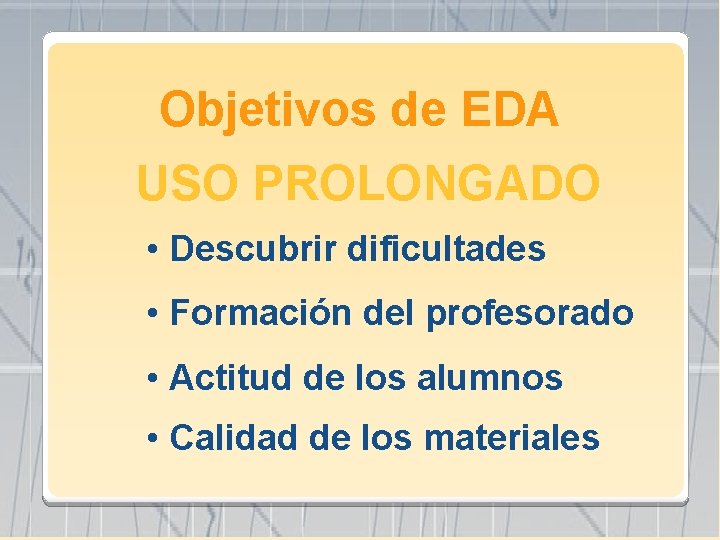 Objetivos de EDA

USO PROLONGADO

• Descubrir dificultades
• Formación del profesorado
• Actitud de los alumnos
• Calidad de los materiales